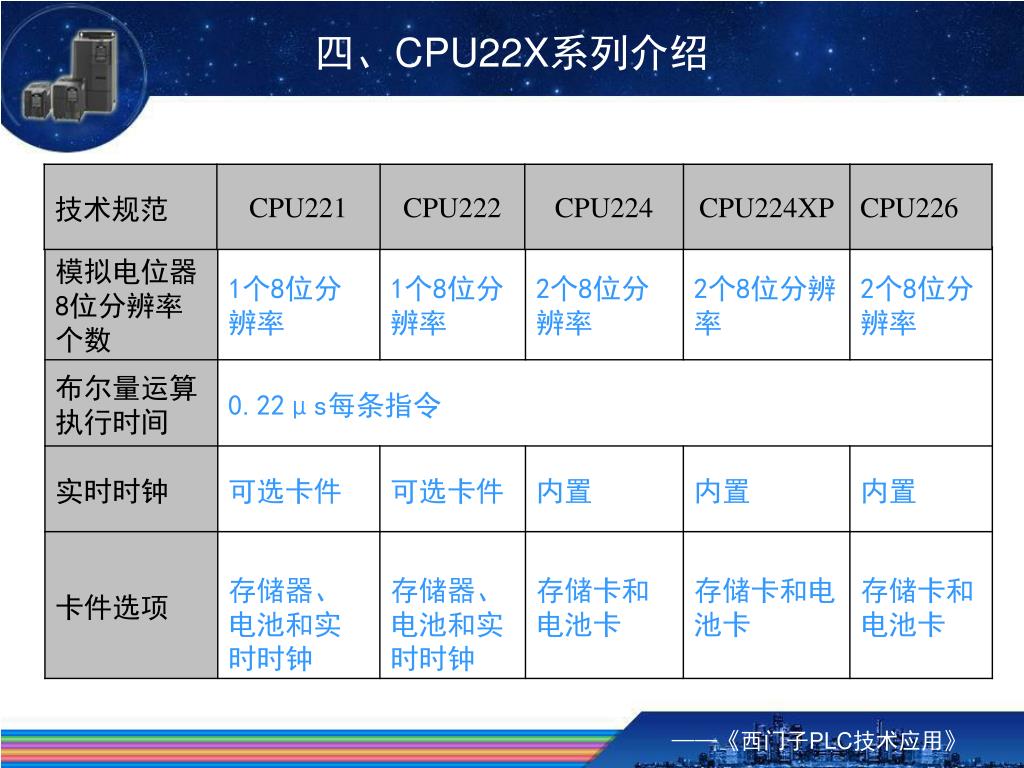 四、CPU22X系列介绍

| 技术规范 | CPU221 | CPU222 | CPU224 | CPU224XP | CPU226 |
|---|---|---|---|---|---|
| 模拟电位器8位分辨率个数 | 1个8位分辨率 | 1个8位分辨率 | 2个8位分辨率 | 2个8位分辨率 | 2个8位分辨率 |
| 布尔量运算执行时间 | 0.22μs每条指令 | | | | |
| 实时时钟 | 可选卡件 | 可选卡件 | 内置 | 内置 | 内置 |
| 卡件选项 | 存储器、电池和实时时钟 | 存储器、电池和实时时钟 | 存储卡和电池卡 | 存储卡和电池卡 | 存储卡和电池卡 |

——《西门子PLC技术应用》